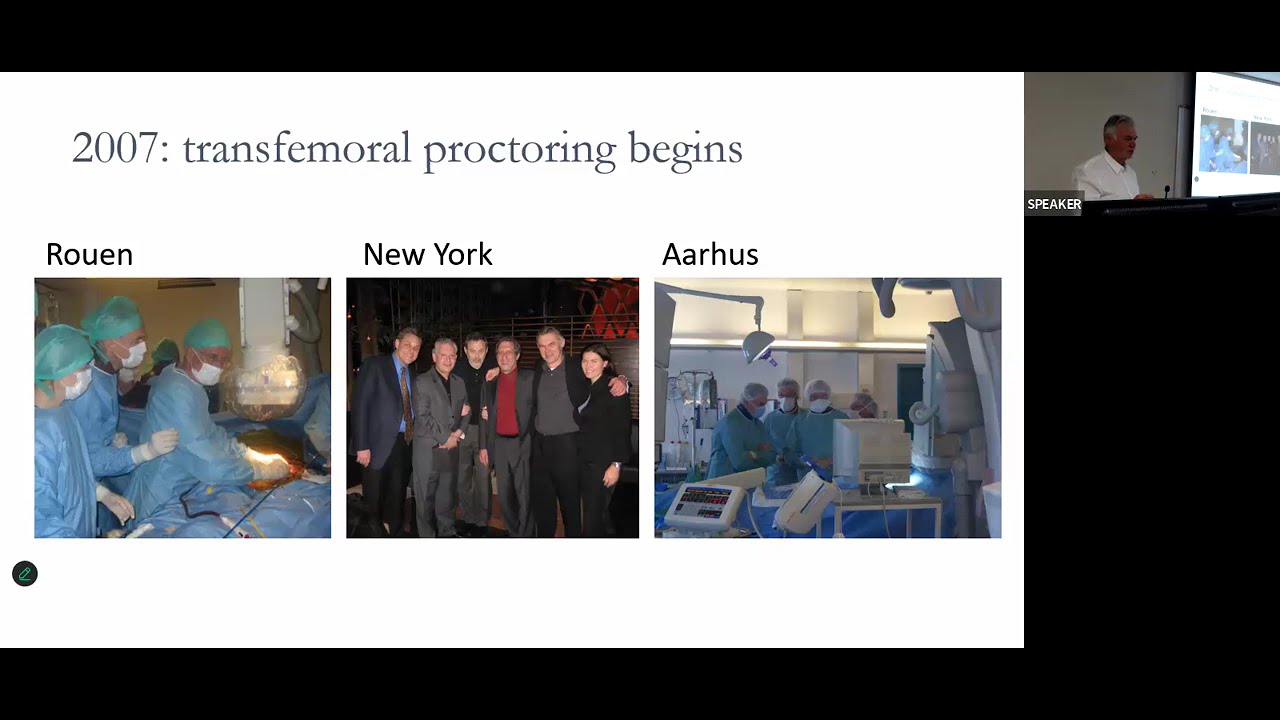 2007: transfemoral proctoring begins

Rouen

New York

Aarhus

SPEAKER